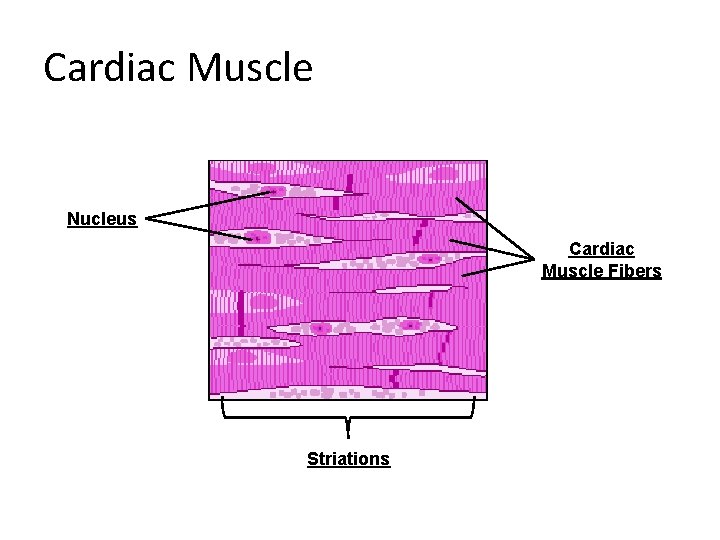 Cardiac Muscle

Nucleus

Cardiac Muscle Fibers

Striations